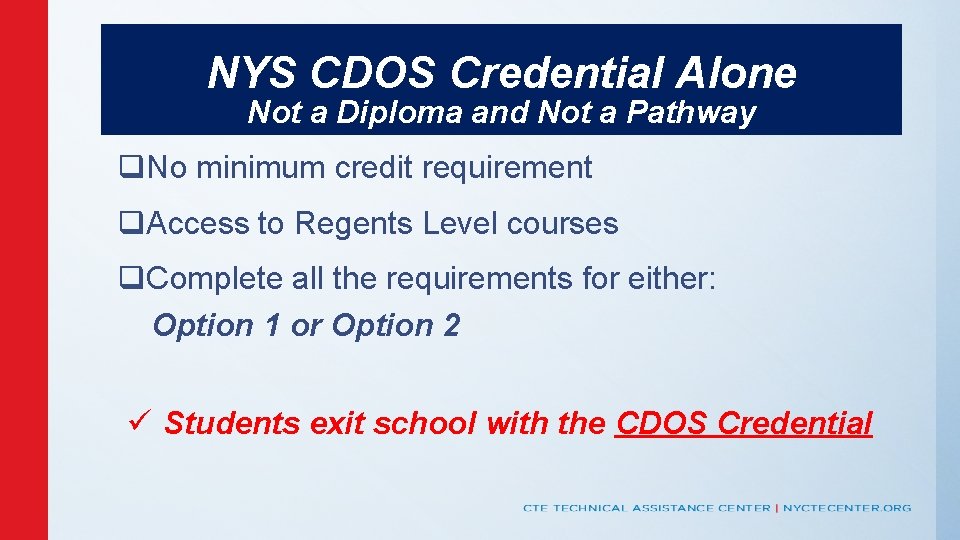 NYS CDOS Credential Alone
Not a Diploma and Not a Pathway

❑No minimum credit requirement

❑Access to Regents Level courses

❑Complete all the requirements for either:
Option 1 or Option 2

✓ Students exit school with the CDOS Credential

CTE TECHNICAL ASSISTANCE CENTER | NYCTECENTER.ORG